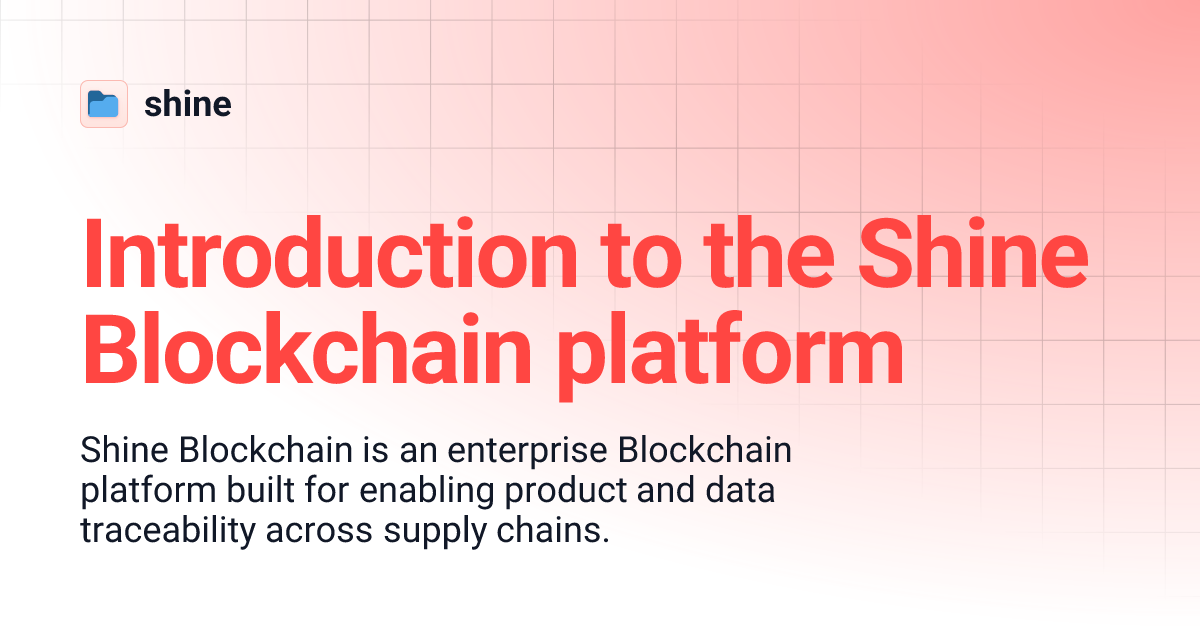 shine

Introduction to the Shine Blockchain platform

Shine Blockchain is an enterprise Blockchain platform built for enabling product and data traceability across supply chains.